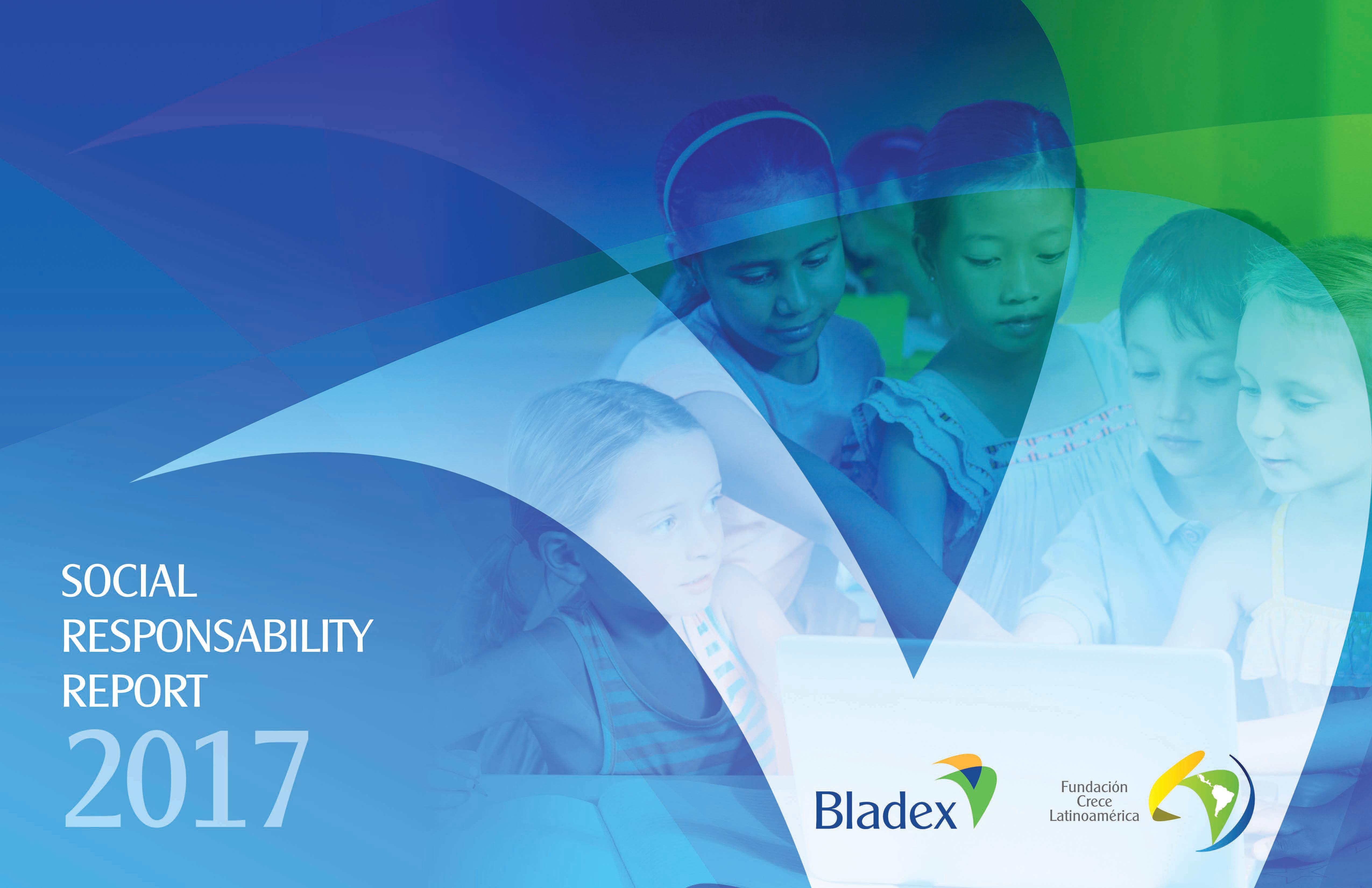 SOCIAL
RESPONSABILITY
REPORT
2017

Bladex

Fundación
Crece
Latinoamérica